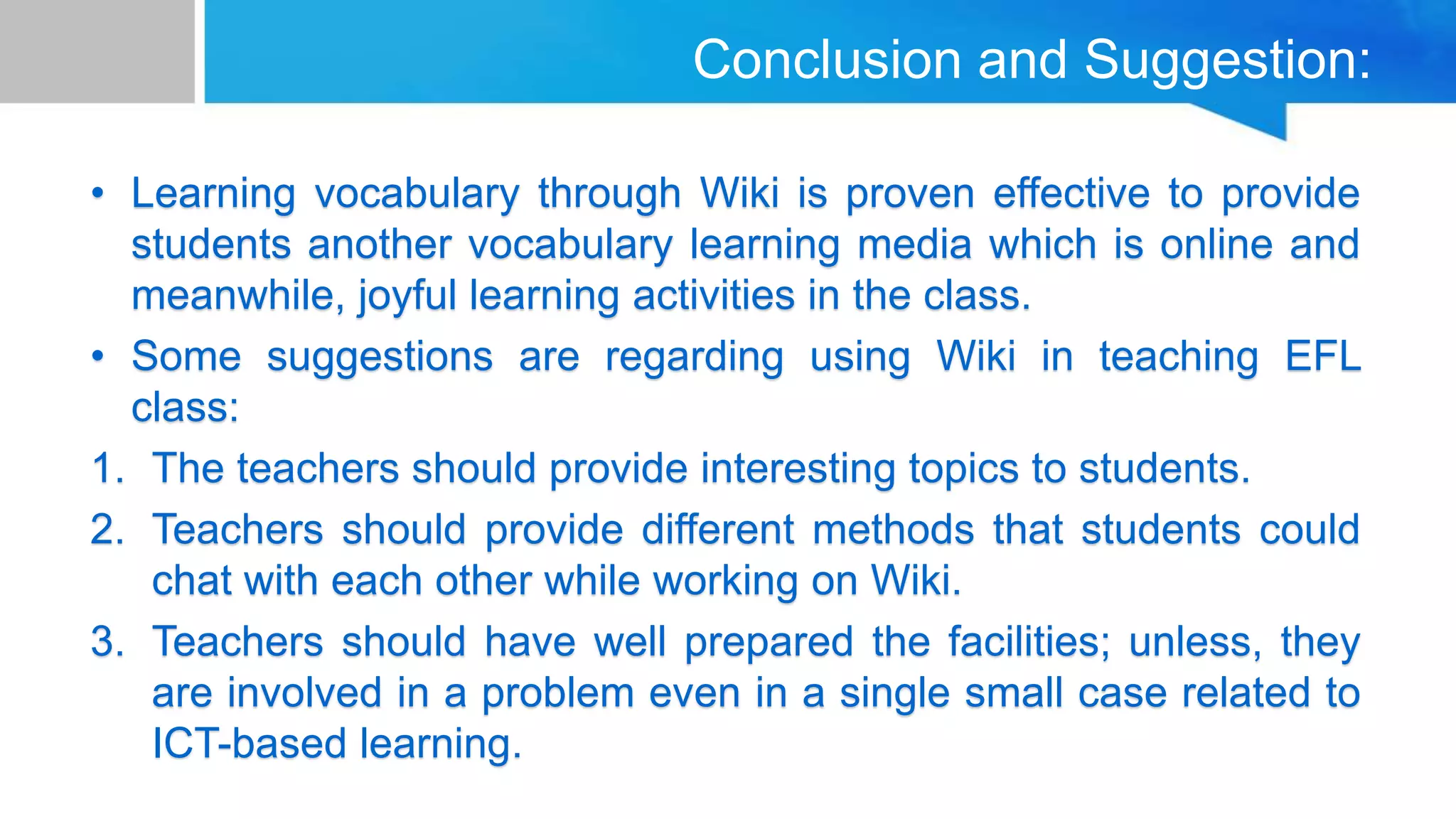 Conclusion and Suggestion:

• Learning vocabulary through Wiki is proven effective to provide students another vocabulary learning media which is online and meanwhile, joyful learning activities in the class.

• Some suggestions are regarding using Wiki in teaching EFL class:

1. The teachers should provide interesting topics to students.

2. Teachers should provide different methods that students could chat with each other while working on Wiki.

3. Teachers should have well prepared the facilities; unless, they are involved in a problem even in a single small case related to ICT-based learning.